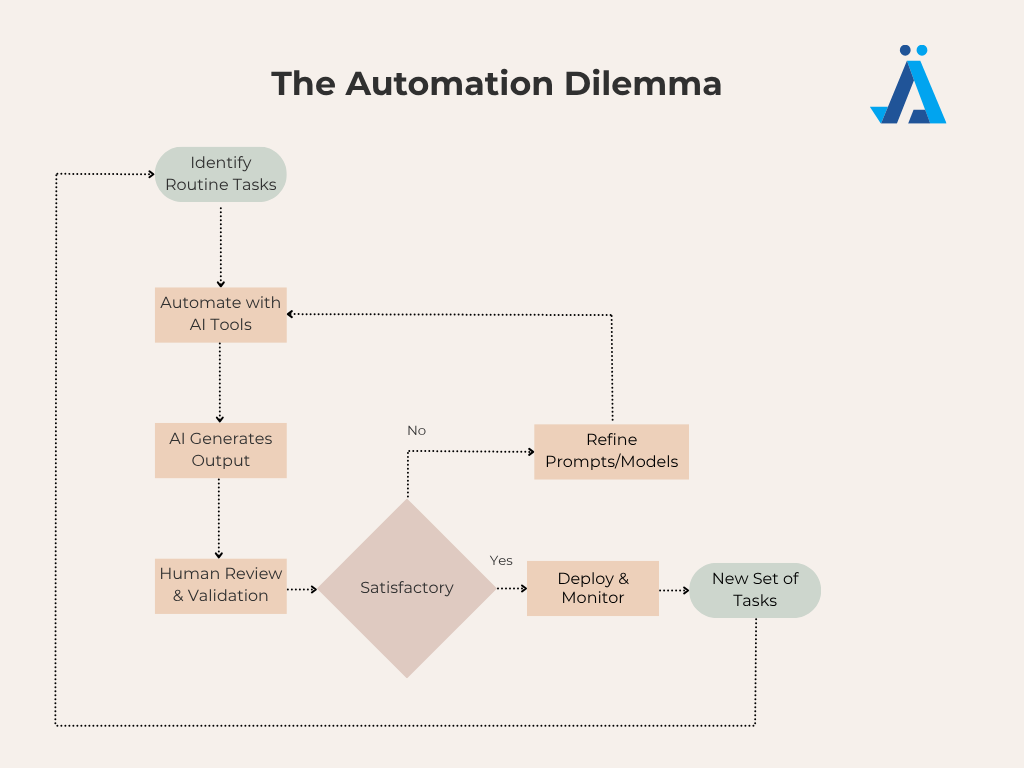 The Automation Dilemma

Identify Routine Tasks

Automate with AI Tools

AI Generates Output

Human Review & Validation

Satisfactory

No

Refine Prompts/Models

Yes

Deploy & Monitor

New Set of Tasks